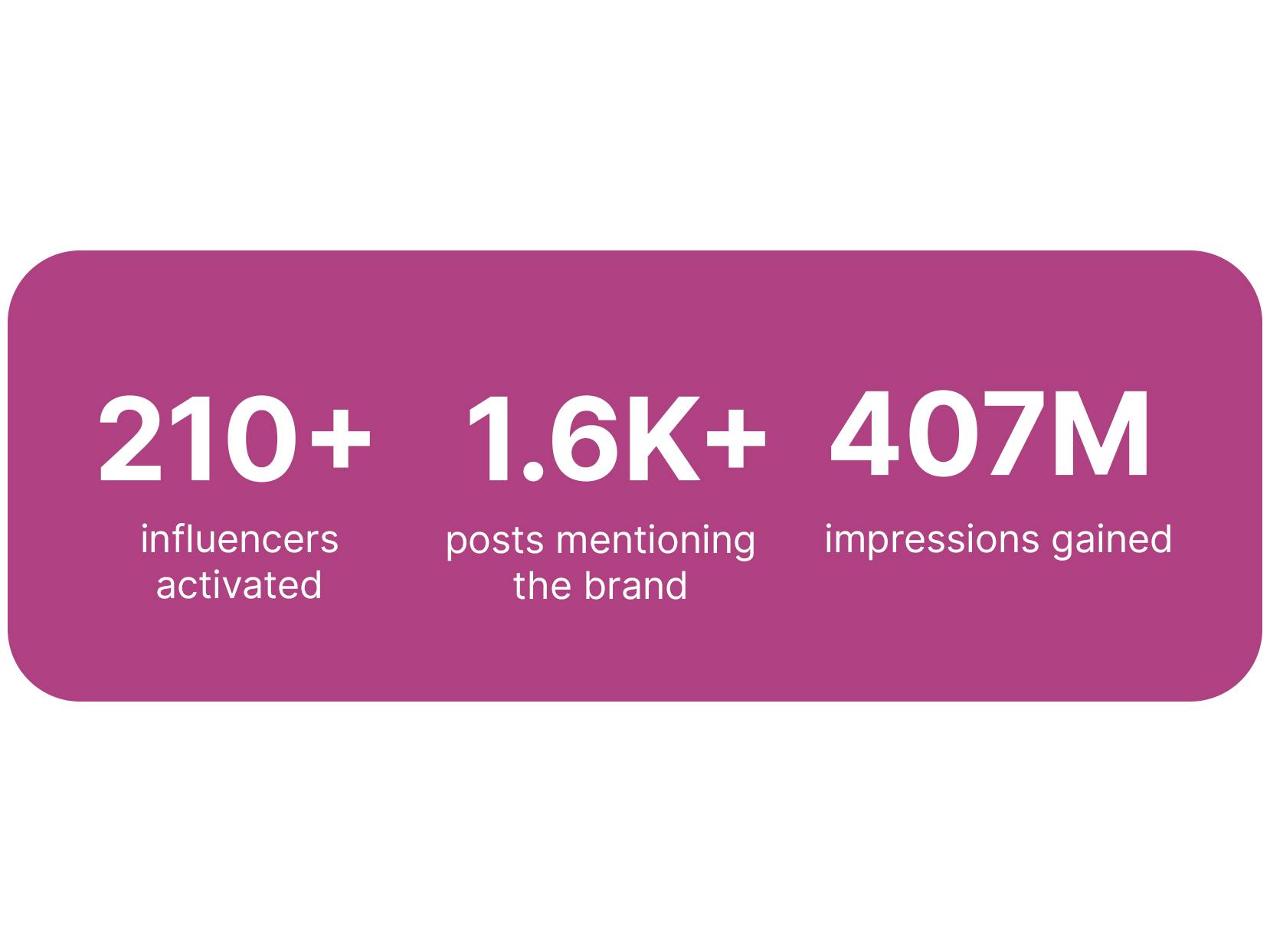 210+
influencers activated

1.6K+
posts mentioning the brand

407M
impressions gained